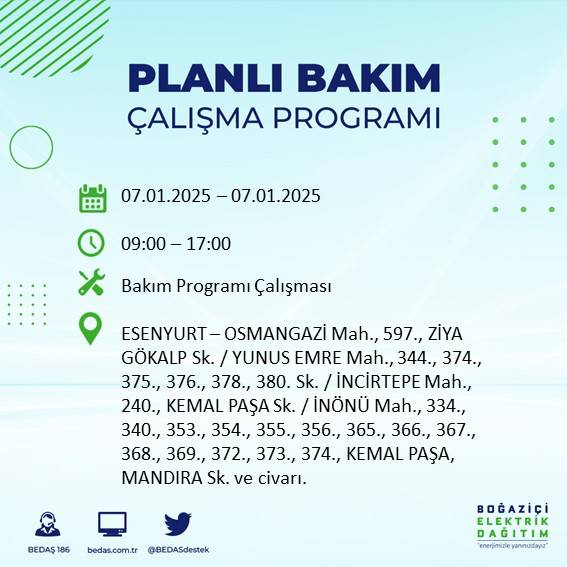 PLANLI BAKIM
ÇALIŞMA PROGRAMI

07.01.2025 – 07.01.2025

09:00 – 17:00

Bakım Programı Çalışması

ESENYURT – OSMANGAZİ Mah., 597., ZİYA GÖKALP Sk. / YUNUS EMRE Mah., 344., 374., 375., 376., 378., 380. Sk. / İNCİRTEPE Mah., 240., KEMAL PAŞA Sk. / İNÖNÜ Mah., 334., 340., 353., 354., 355., 356., 365., 366., 367., 368., 369., 372., 373., 374., KEMAL PAŞA, MANDIRA Sk. ve civarı.

BEDAŞ 186 bedas.com.tr @BEDASdestek

BOĞAZİÇİ
ELEKTRİK
DAĞITIM
"enerjimizle yanınızdayız"